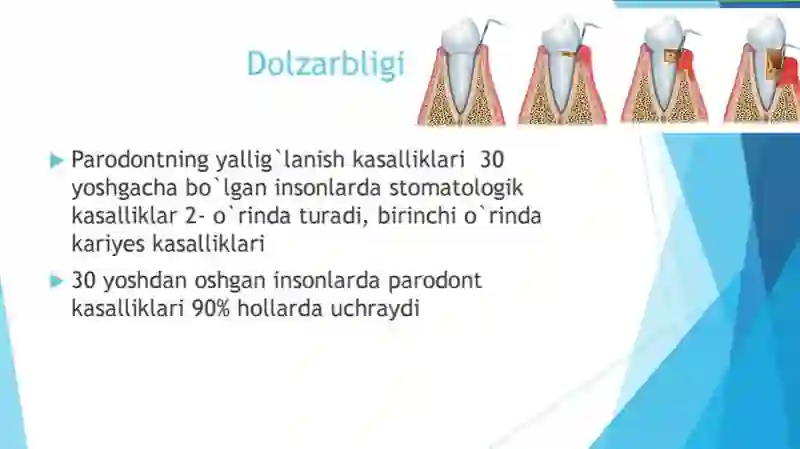 Dolzarbligi

Parodontning yallig`lanish kasalliklari 30 yoshgacha bo`lgan insonlarda stomatologik kasalliklar 2- o`rinda turadi, birinchi o`rinda kariyes kasalliklari

30 yoshdan oshgan insonlarda parodont kasalliklari 90% hollarda uchraydi